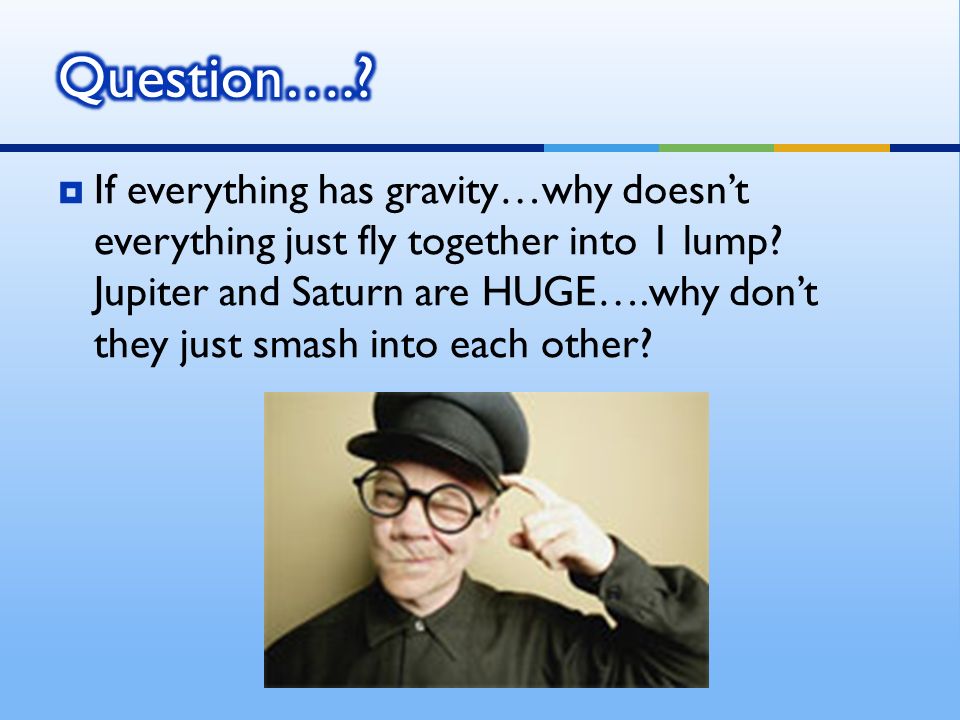 Question….?

If everything has gravity…why doesn't everything just fly together into 1 lump? Jupiter and Saturn are HUGE….why don't they just smash into each other?